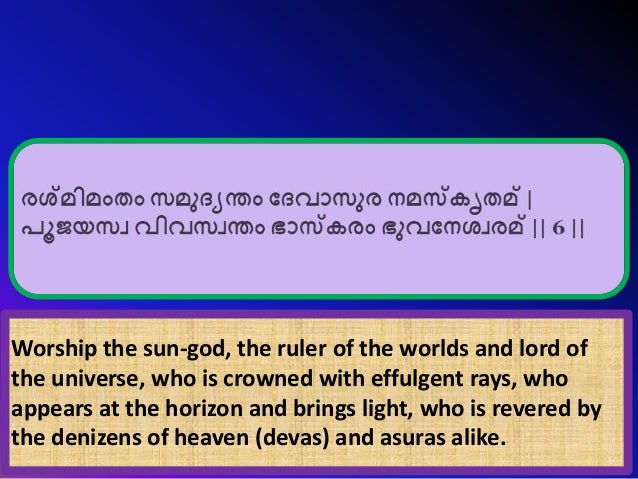 രശ്മിമംതം സമുദ്യന്തം ദേവാസുര നമസ്കൃതമ് |
പൂജയസ്വ വിവസ്വന്തം ഭാസ്കരം ഭുവനേശ്വരമ് || 6 ||

Worship the sun-god, the ruler of the worlds and lord of the universe, who is crowned with effulgent rays, who appears at the horizon and brings light, who is revered by the denizens of heaven (devas) and asuras alike.